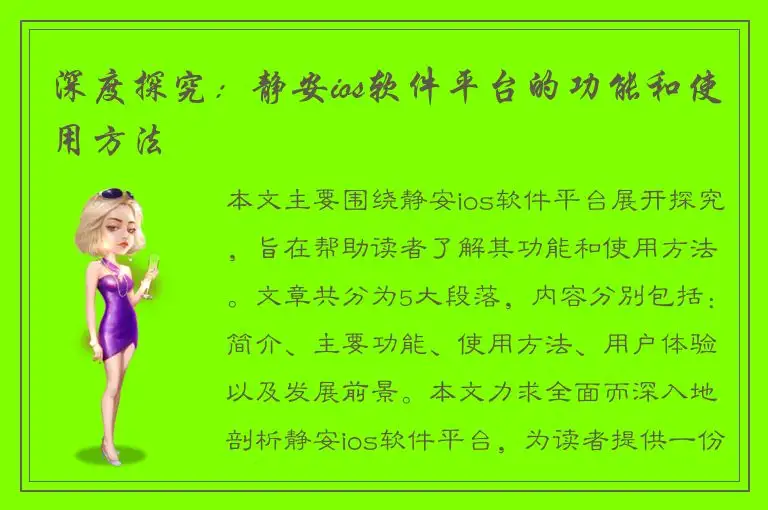 深度探究：静安ios软件平台的功能和使用方法

本文主要围绕静安ios软件平台展开探究，旨在帮助读者了解其功能和使用方法。文章共分为5大段落，内容分别包括：简介、主要功能、使用方法、用户体验以及发展前景。本文力求全面而深入地剖析静安ios软件平台，为读者提供一份